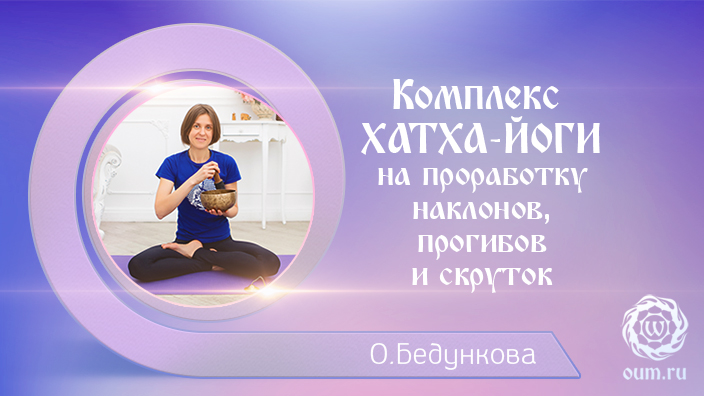 Комплекс
ХАТХА-ЙОГИ
на проработку
наклонов,
прогибов
и скруток

О.Бедункова

oum.ru